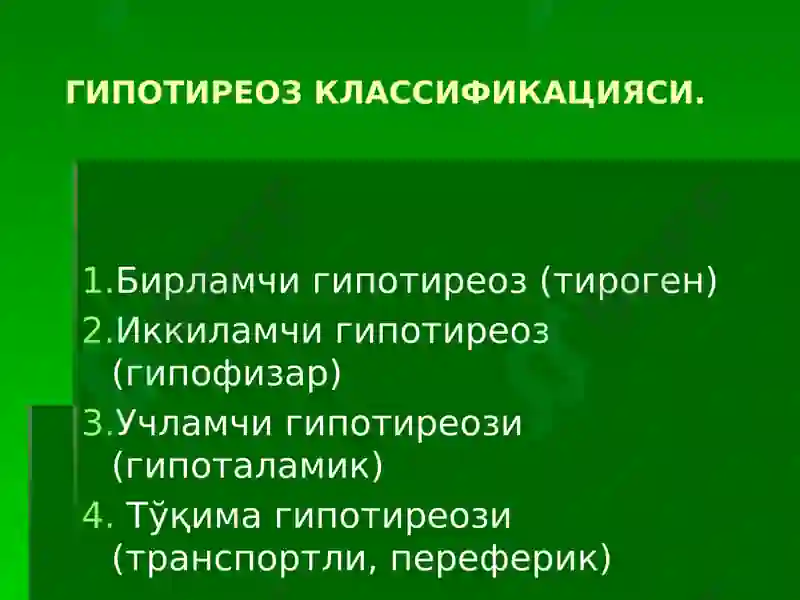 ГИПОТИРЕОЗ КЛАССИФИКАЦИЯСИ.

1.Бирламчи гипотиреоз (тироген)
2.Иккиламчи гипотиреоз (гипофизар)
3.Учламчи гипотиреози (гипоталамик)
4. Тўқима гипотиреози (транспортли, переферик)